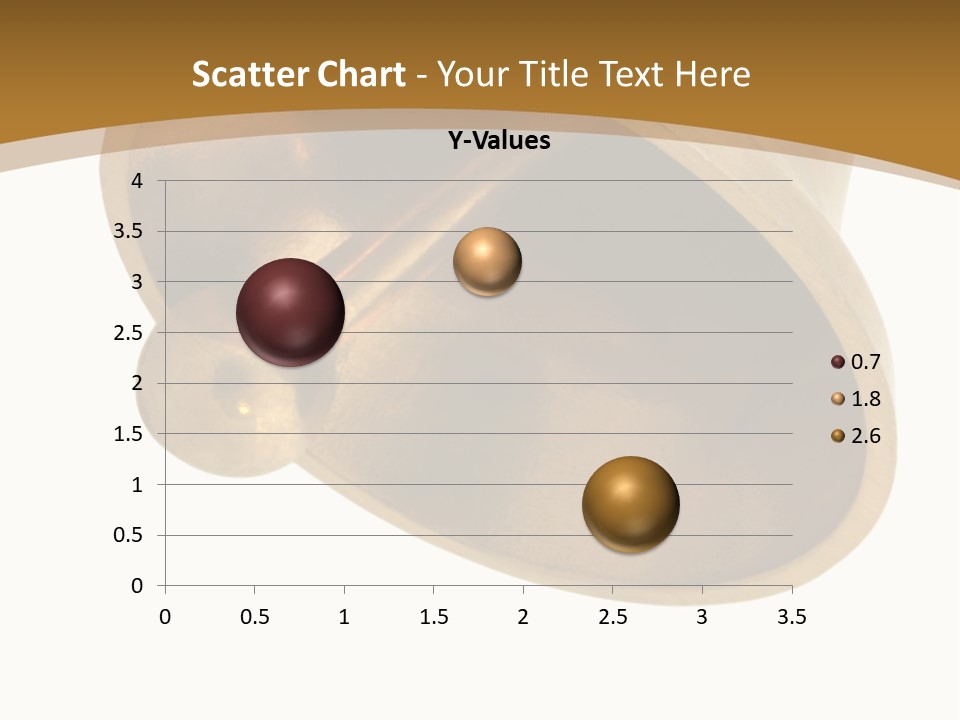 Scatter Chart - Your Title Text Here

Y-Values

4
3.5
3
2.5
2
1.5
1
0.5
0

0 0.5 1 1.5 2 2.5 3 3.5

0.7
1.8
2.6